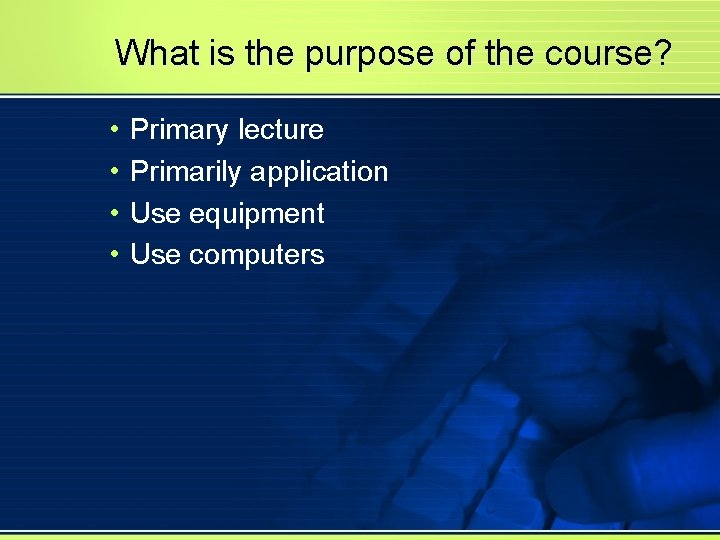 What is the purpose of the course?

• Primary lecture
• Primarily application
• Use equipment
• Use computers